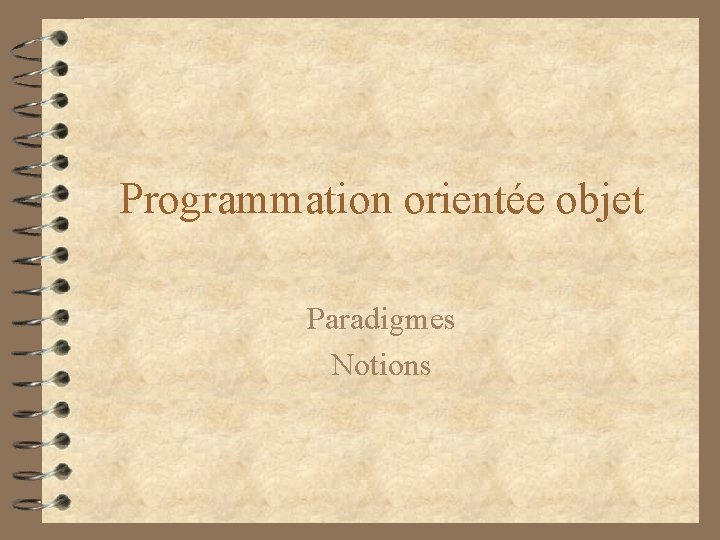 Programmation orientée objet

Paradigmes
Notions